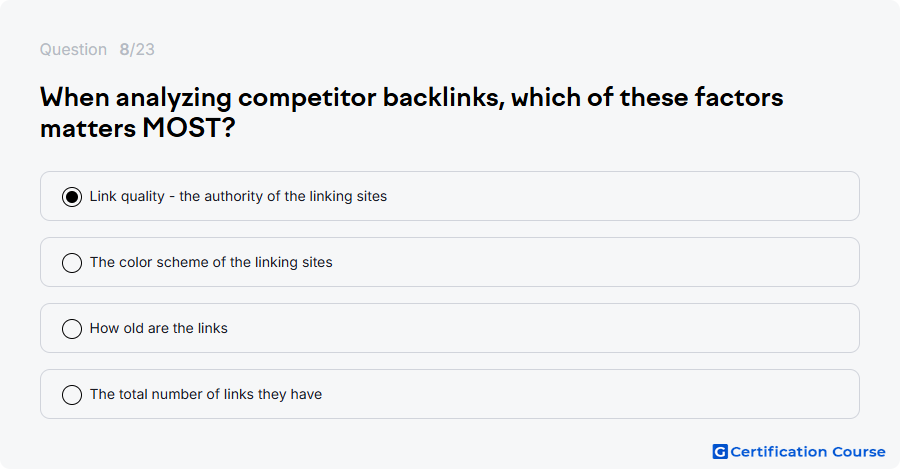 Question 8/23

When analyzing competitor backlinks, which of these factors matters MOST?

Link quality - the authority of the linking sites

The color scheme of the linking sites

How old are the links

The total number of links they have

G Certification Course